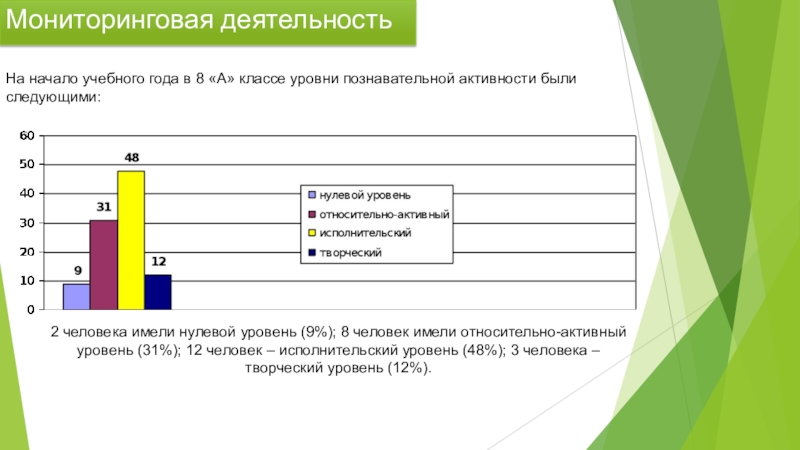 Мониторинговая деятельность

На начало учебного года в 8 «А» классе уровни познавательной активности были следующими:

60
50
40
30
20
10
0

9
31
48
12

нулевой уровень
относительно-активный
исполнительский
творческий

2 человека имели нулевой уровень (9%); 8 человек имели относительно-активный уровень (31%); 12 человек – исполнительский уровень (48%); 3 человека – творческий уровень (12%).